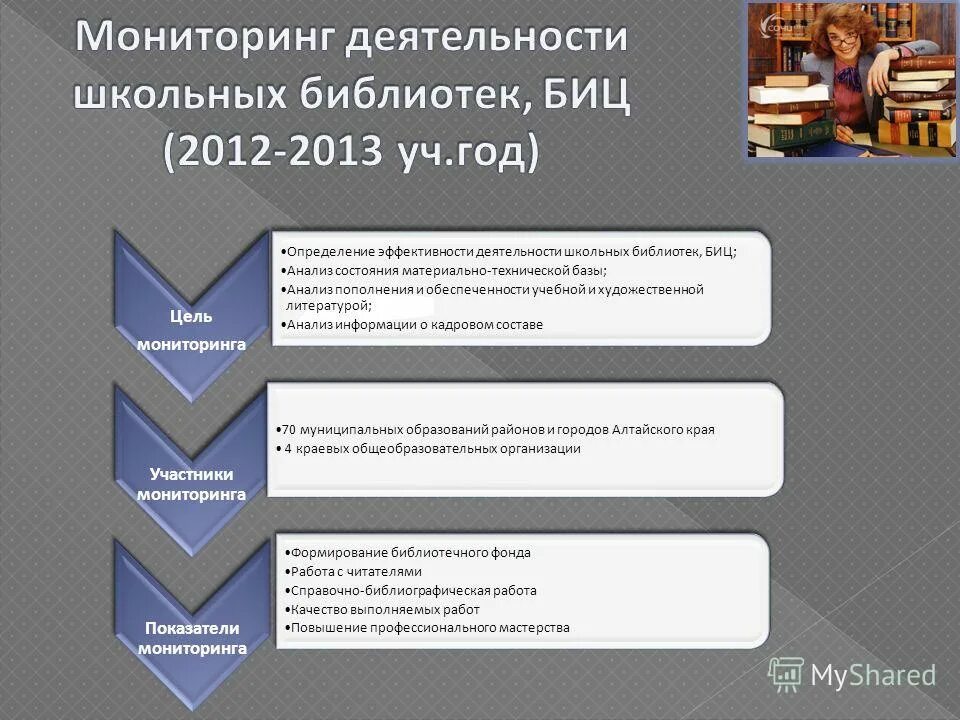 Мониторинг деятельности школьных библиотек, БИЦ (2012-2013 уч.год)

Цель мониторинга

•Определение эффективности деятельности школьных библиотек, БИЦ;
•Анализ состояния материально-технической базы;
•Анализ пополнения и обеспеченности учебной и художественной литературой;
•Анализ информации о кадровом составе

Участники мониторинга

•70 муниципальных образований районов и городов Алтайского края
• 4 краевых общеобразовательных организации

Показатели мониторинга

•Формирование библиотечного фонда
•Работа с читателями
•Справочно-библиографическая работа
•Качество выполняемых работ
•Повышение профессионального мастерства

MyShared